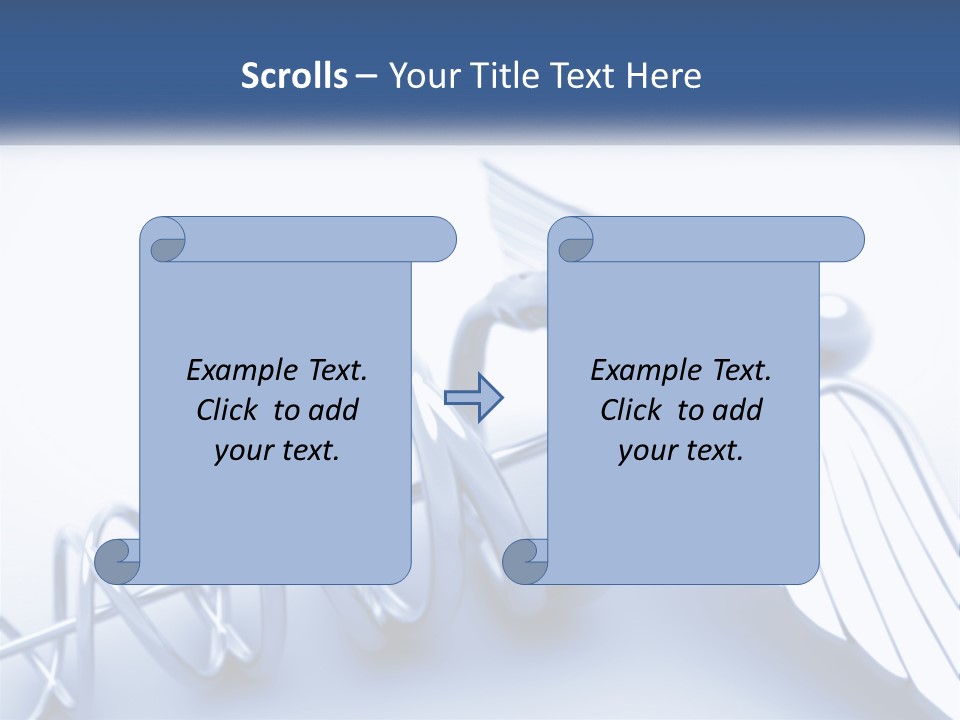 Scrolls – Your Title Text Here

Example Text. Click to add your text.

Example Text. Click to add your text.